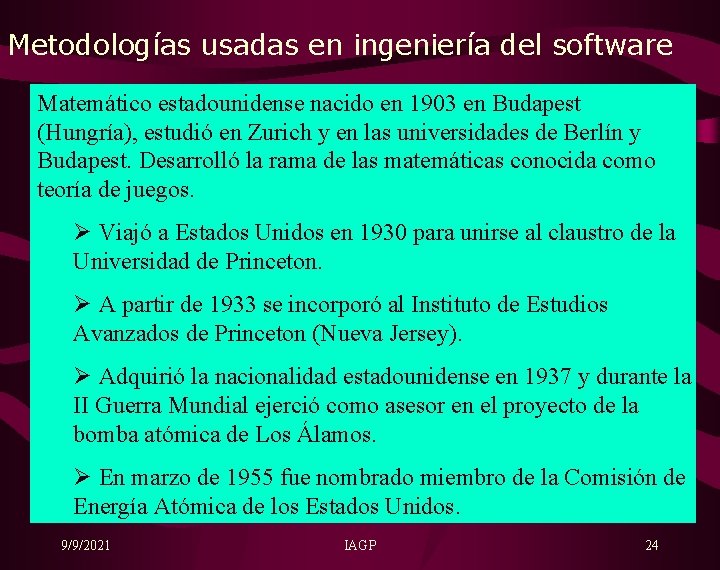 Metodologías usadas en ingeniería del software

Matemático estadounidense nacido en 1903 en Budapest (Hungría), estudió en Zurich y en las universidades de Berlín y Budapest. Desarrolló la rama de las matemáticas conocida como teoría de juegos.

➢ Viajó a Estados Unidos en 1930 para unirse al claustro de la Universidad de Princeton.

➢ A partir de 1933 se incorporó al Instituto de Estudios Avanzados de Princeton (Nueva Jersey).

➢ Adquirió la nacionalidad estadounidense en 1937 y durante la II Guerra Mundial ejerció como asesor en el proyecto de la bomba atómica de Los Álamos.

➢ En marzo de 1955 fue nombrado miembro de la Comisión de Energía Atómica de los Estados Unidos.

9/9/2021 IAGP 24